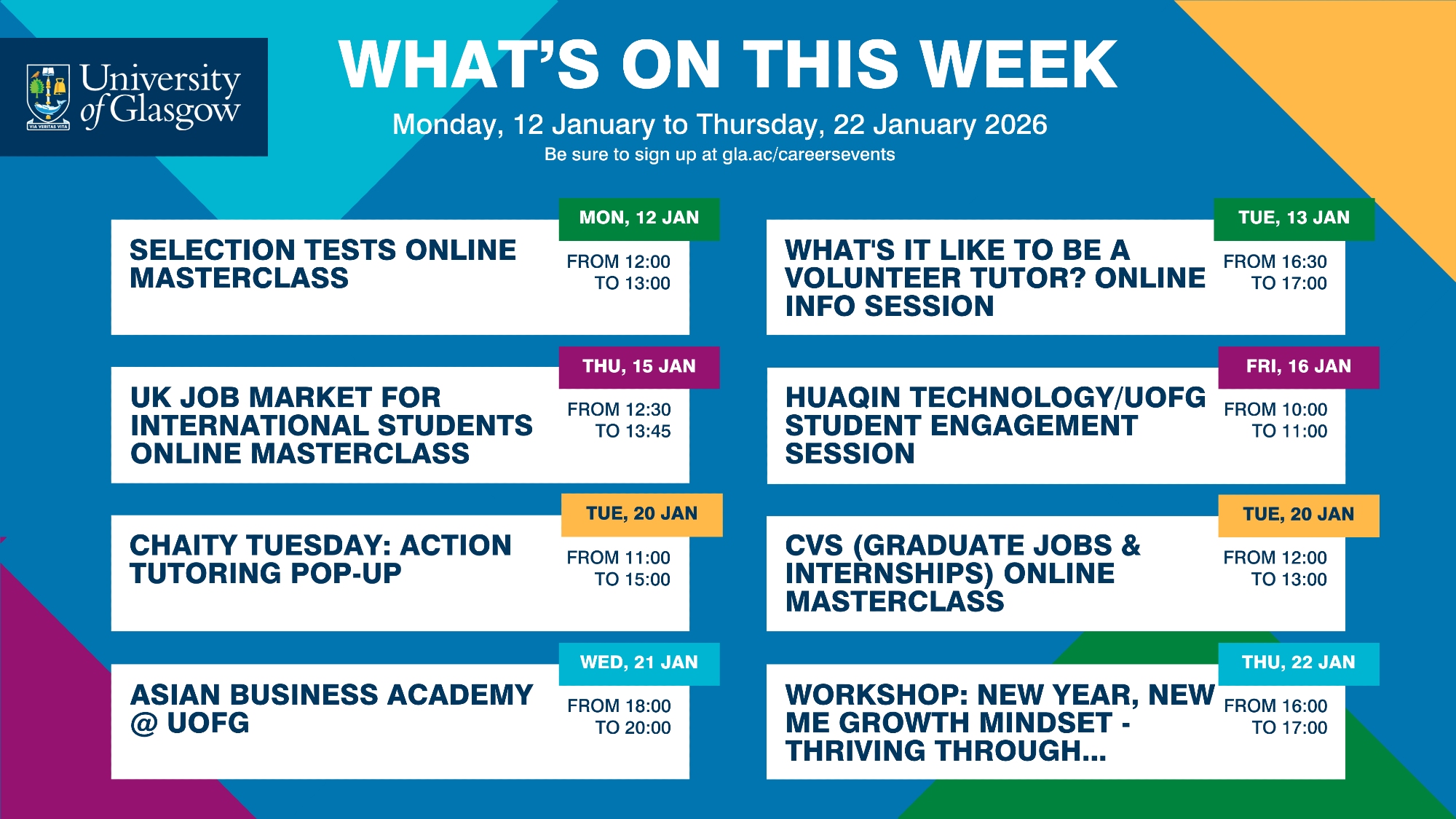 University of Glasgow

VIA VERITAS VITA

WHAT'S ON THIS WEEK

Monday, 12 January to Thursday, 22 January 2026

Be sure to sign up at gla.ac/careersevents

MON, 12 JAN

SELECTION TESTS ONLINE MASTERCLASS

FROM 12:00 TO 13:00

TUE, 13 JAN

WHAT'S IT LIKE TO BE A VOLUNTEER TUTOR? ONLINE INFO SESSION

FROM 16:30 TO 17:00

THU, 15 JAN

UK JOB MARKET FOR INTERNATIONAL STUDENTS ONLINE MASTERCLASS

FROM 12:30 TO 13:45

FRI, 16 JAN

HUAQIN TECHNOLOGY/UOFG STUDENT ENGAGEMENT SESSION

FROM 10:00 TO 11:00

TUE, 20 JAN

CHAITY TUESDAY: ACTION TUTORING POP-UP

FROM 11:00 TO 15:00

TUE, 20 JAN

CVS (GRADUATE JOBS & INTERNSHIPS) ONLINE MASTERCLASS

FROM 12:00 TO 13:00

WED, 21 JAN

ASIAN BUSINESS ACADEMY @ UOFG

FROM 18:00 TO 20:00

THU, 22 JAN

WORKSHOP: NEW YEAR, NEW ME GROWTH MINDSET - THRIVING THROUGH...

FROM 16:00 TO 17:00